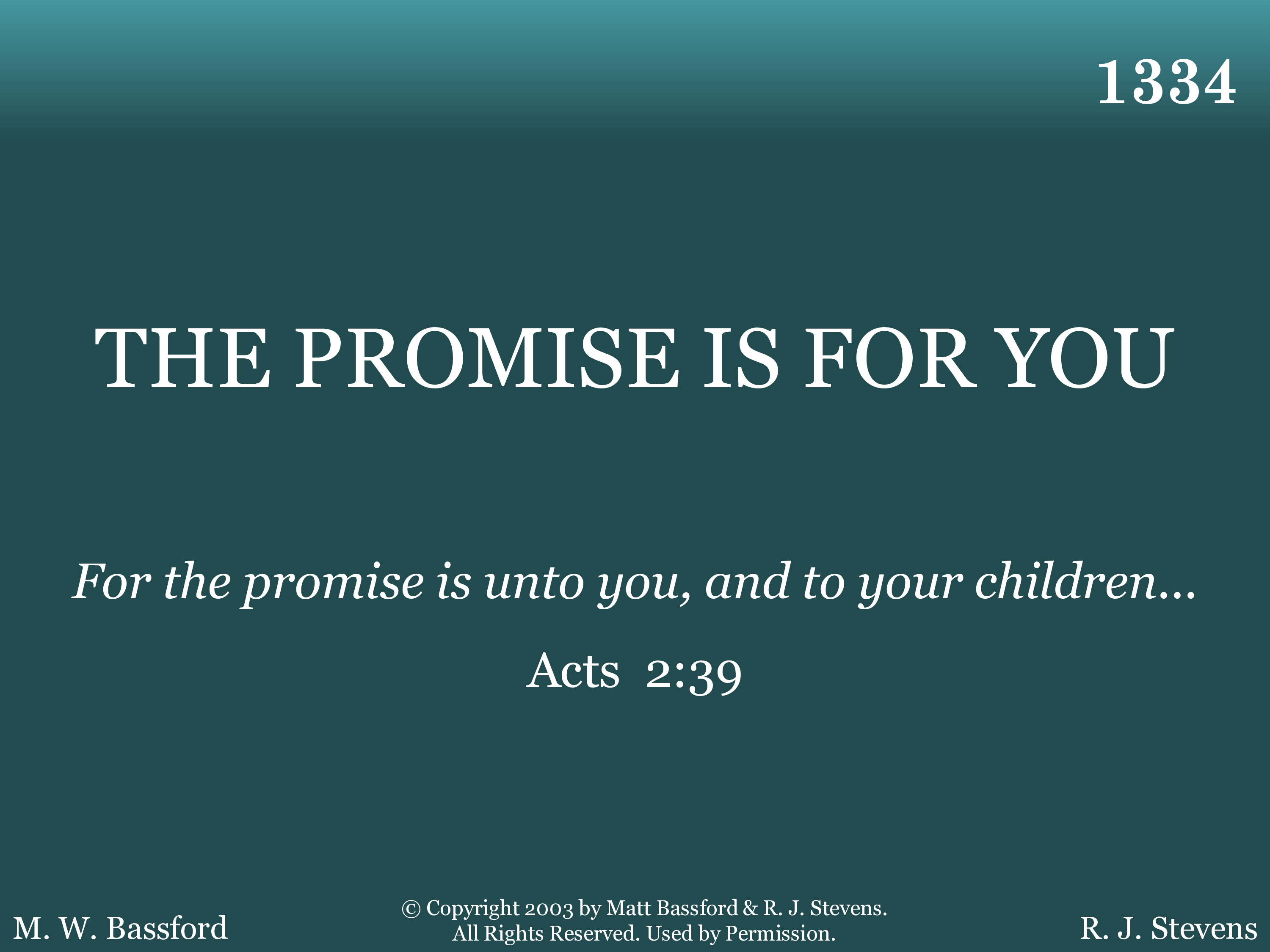 1334

THE PROMISE IS FOR YOU

For the promise is unto you, and to your children…

Acts 2:39

M. W. Bassford

© Copyright 2003 by Matt Bassford & R. J. Stevens. All Rights Reserved. Used by Permission.

R. J. Stevens